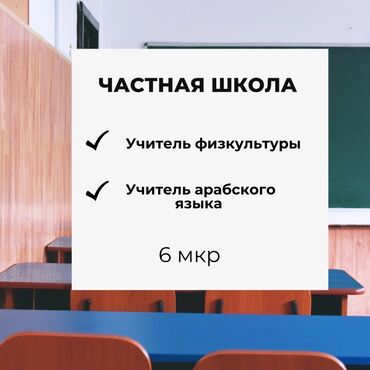 ЧАСТНАЯ ШКОЛА

✓ Учитель физкультуры

✓ Учитель арабского языка

6 мкр